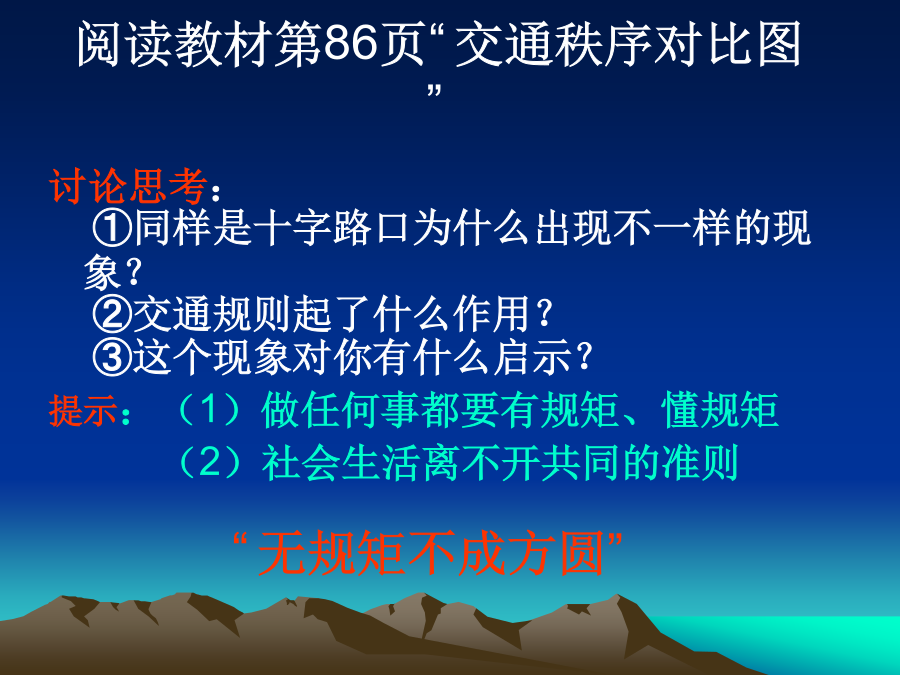 阅读教材第86页“交通秩序对比图”

讨论思考：
①同样是十字路口为什么出现不一样的现象？
②交通规则起了什么作用？
③这个现象对你有什么启示？

提示：（1）做任何事都要有规矩、懂规矩
（2）社会生活离不开共同的准则

“无规矩不成方圆”